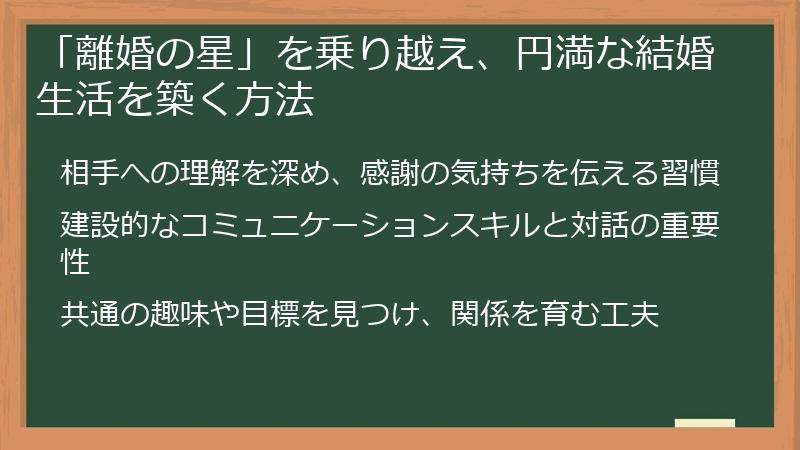 「離婚の星」を乗り越え、円満な結婚生活を築く方法

相手への理解を深め、感謝の気持ちを伝える習慣

建設的なコミュニケーションスキルと対話の重要性

共通の趣味や目標を見つけ、関係を育む工夫